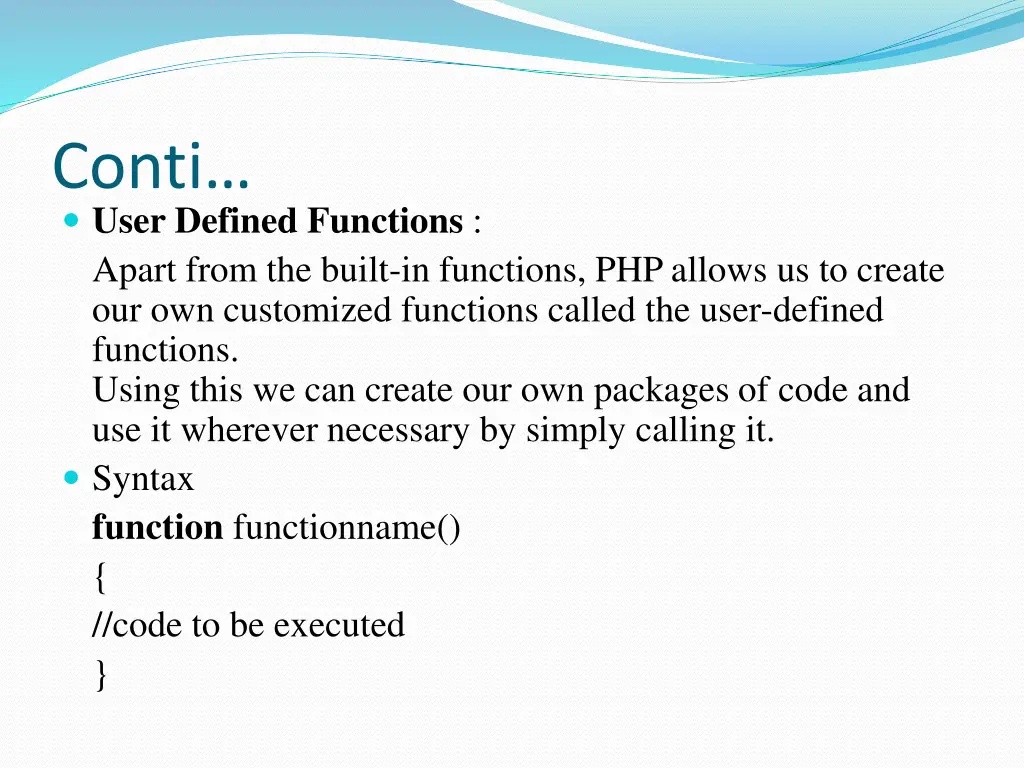 Conti…

User Defined Functions :

Apart from the built-in functions, PHP allows us to create our own customized functions called the user-defined functions.
Using this we can create our own packages of code and use it wherever necessary by simply calling it.

Syntax

function functionname()
{
//code to be executed
}